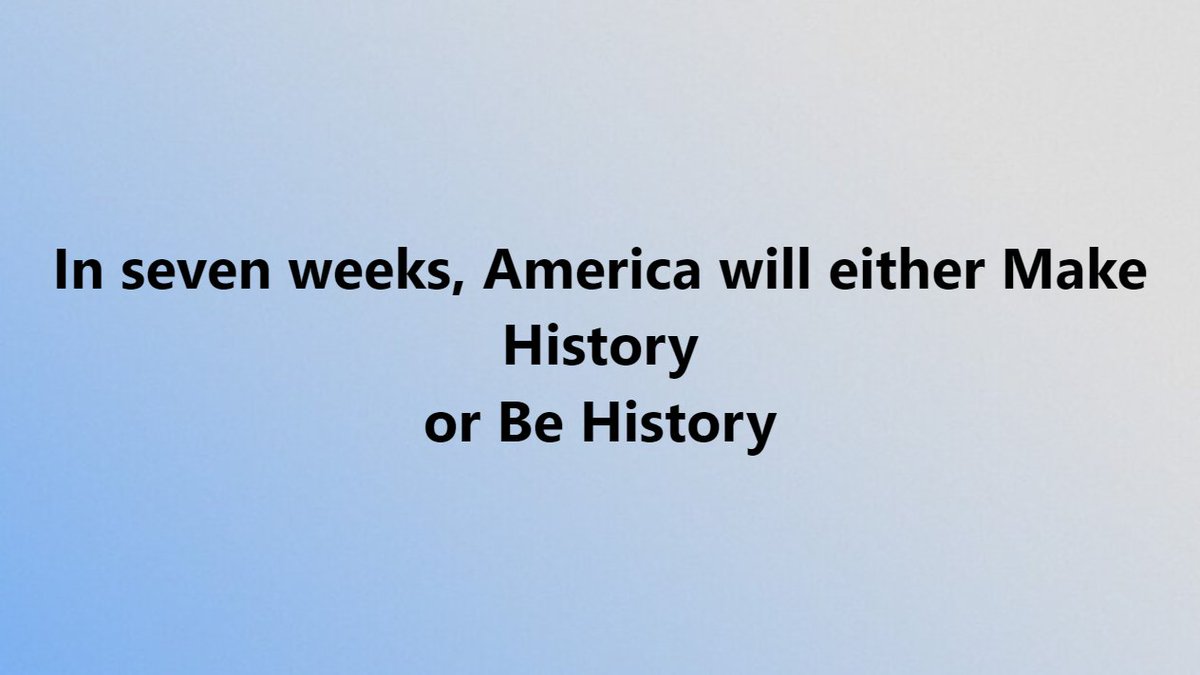 In seven weeks, America will either Make History
or Be History